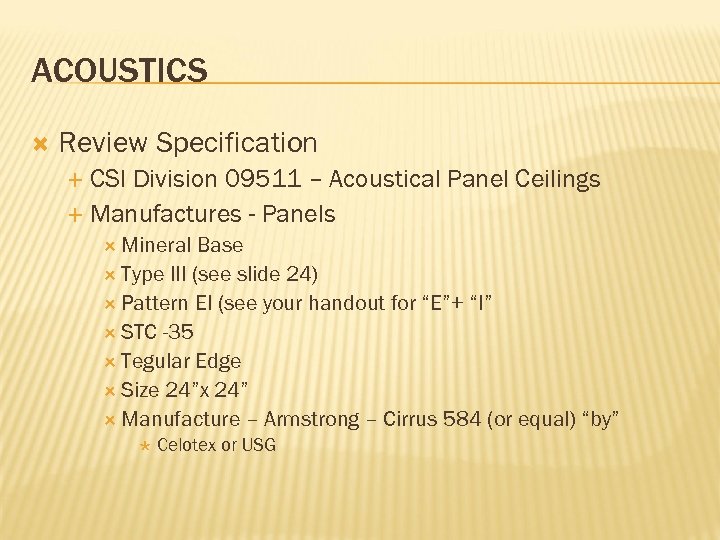 ACOUSTICS

Review Specification
CSI Division 09511 – Acoustical Panel Ceilings
Manufactures - Panels
Mineral Base
Type III (see slide 24)
Pattern EI (see your handout for “E”+ “I”
STC -35
Tegular Edge
Size 24”x 24”
Manufacture – Armstrong – Cirrus 584 (or equal) “by”
Celotex or USG